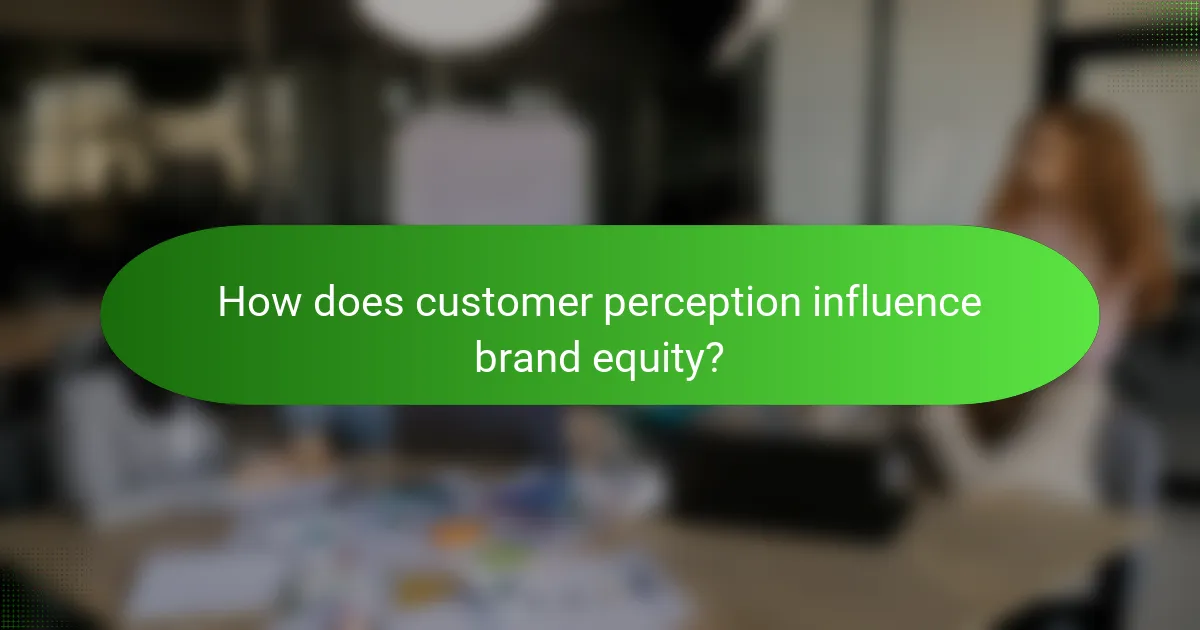 How does customer perception influence brand equity?